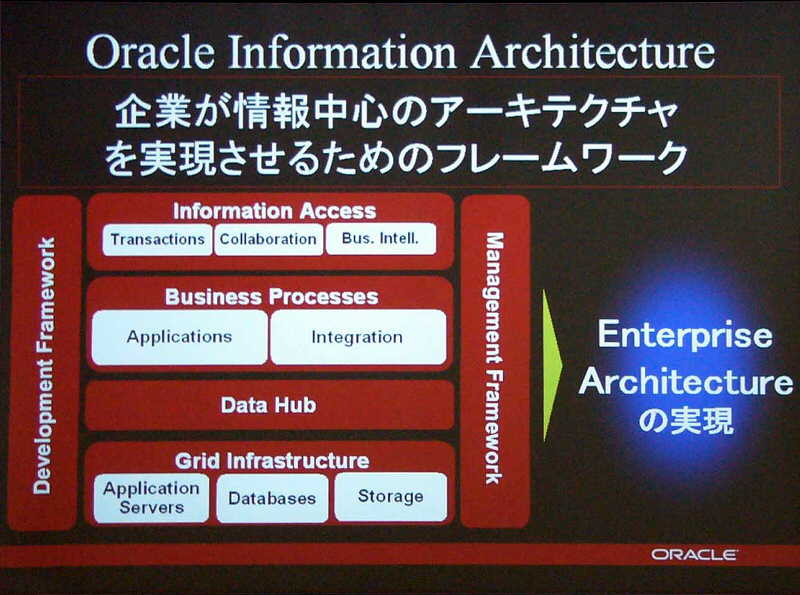 Oracle Information Architecture

企業が情報中心のアーキテクチャを実現させるためのフレームワーク

Development Framework

Information Access

Transactions

Collaboration

Bus. Intell.

Business Processes

Applications

Integration

Data Hub

Grid Infrastructure

Application Servers

Databases

Storage

Management Framework

Enterprise Architecture の実現

ORACLE